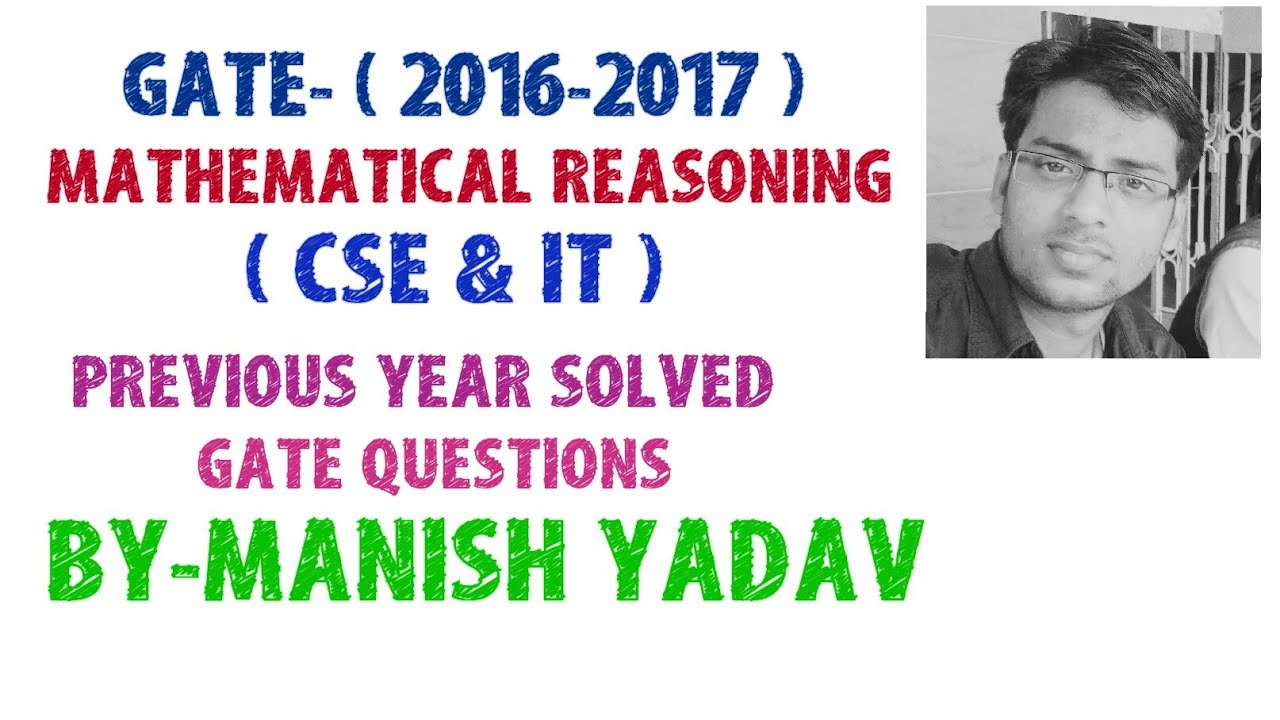 GATE- ( 2016-2017 )
MATHEMATICAL REASONING
( CSE & IT )

PREVIOUS YEAR SOLVED
GATE QUESTIONS

BY-MANISH YADAV